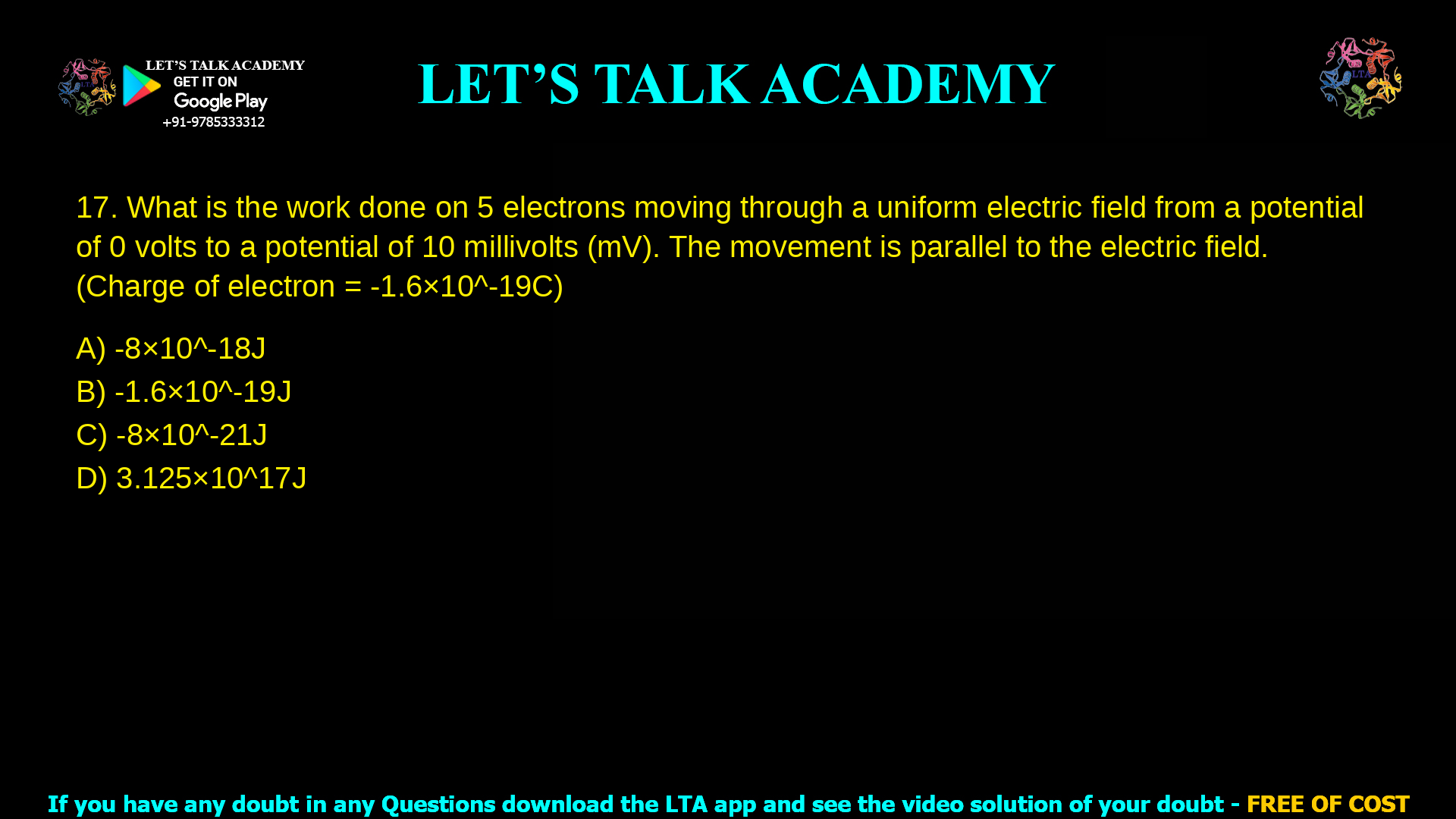 LET'S TALK ACADEMY
GET IT ON
Google Play
+91-9785333312

LET'S TALK ACADEMY

LTA

17. What is the work done on 5 electrons moving through a uniform electric field from a potential of 0 volts to a potential of 10 millivolts (mV). The movement is parallel to the electric field. (Charge of electron = -1.6×10^-19C)

A) -8×10^-18J
B) -1.6×10^-19J
C) -8×10^-21J
D) 3.125×10^17J

If you have any doubt in any Questions download the LTA app and see the video solution of your doubt - FREE OF COST